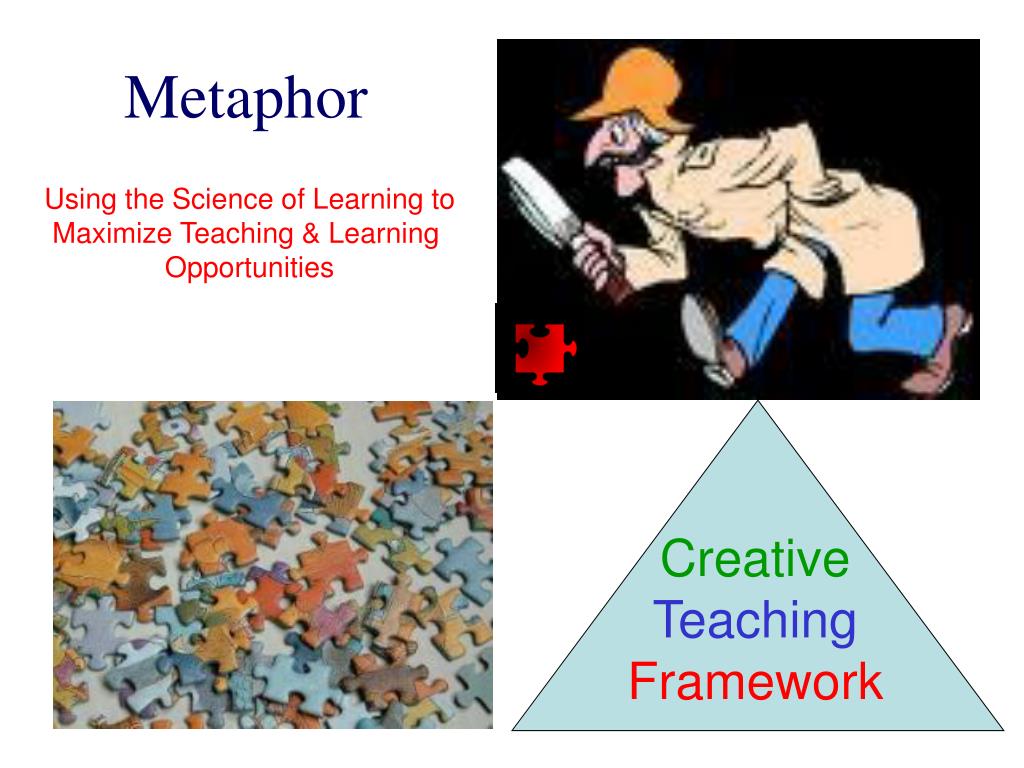 Metaphor

Using the Science of Learning to Maximize Teaching & Learning Opportunities

Creative
Teaching
Framework